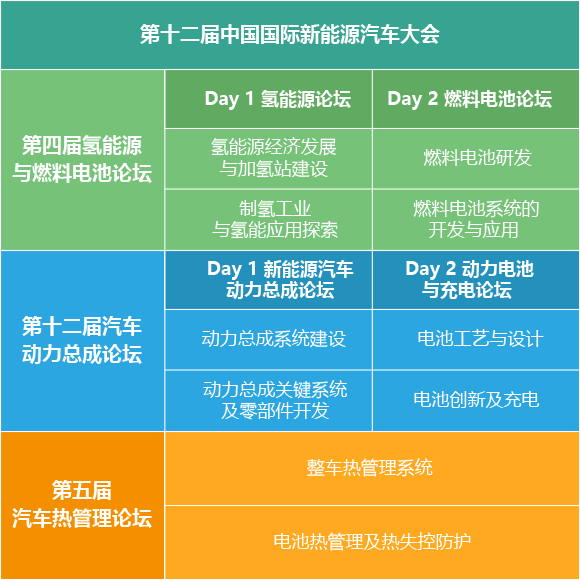 第十二届中国国际新能源汽车大会

| | | |
|---|---|---|
| 第四届氢能源与燃料电池论坛 | Day 1 氢能源论坛 | Day 2 燃料电池论坛 |
| | 氢能源经济发展与加氢站建设 | 燃料电池研发 |
| | 制氢工业与氢能应用探索 | 燃料电池系统的开发与应用 |
| 第十二届汽车动力总成论坛 | Day 1 新能源汽车动力总成论坛 | Day 2 动力电池与充电论坛 |
| | 动力总成系统建设 | 电池工艺与设计 |
| | 动力总成关键系统及零部件开发 | 电池创新及充电 |
| 第五届汽车热管理论坛 | 整车热管理系统 | |
| | 电池热管理及热失控防护 | |